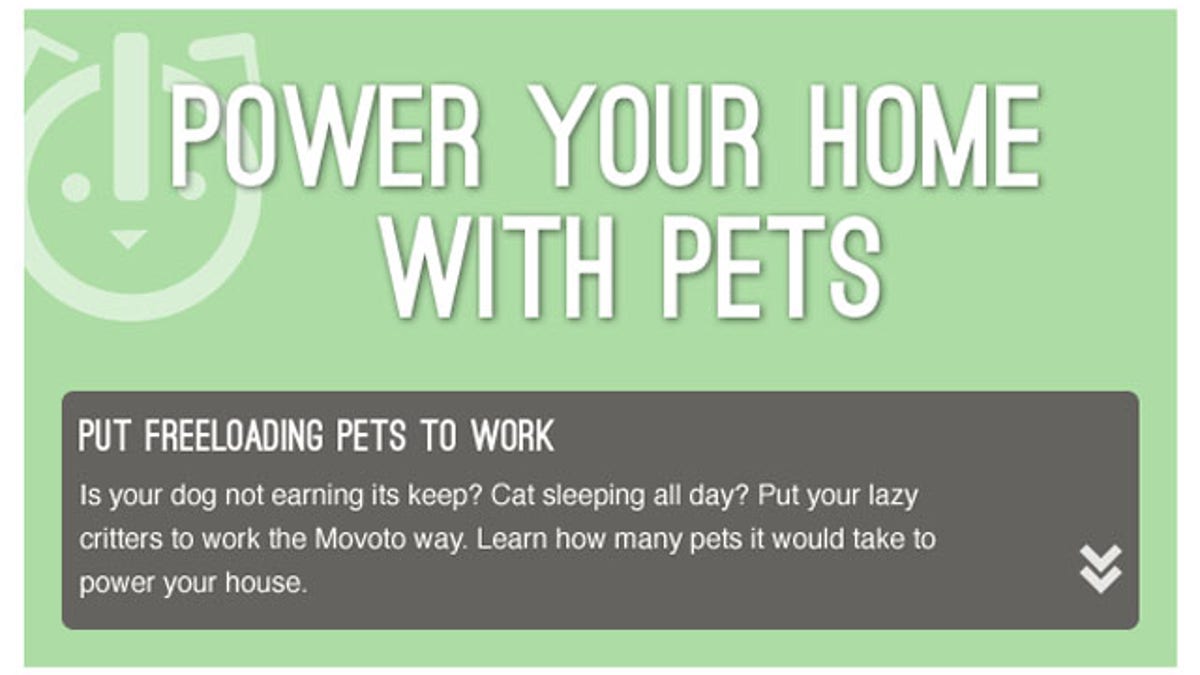 POWER YOUR HOME WITH PETS

PUT FREELOADING PETS TO WORK

Is your dog not earning its keep? Cat sleeping all day? Put your lazy critters to work the Movoto way. Learn how many pets it would take to power your house.